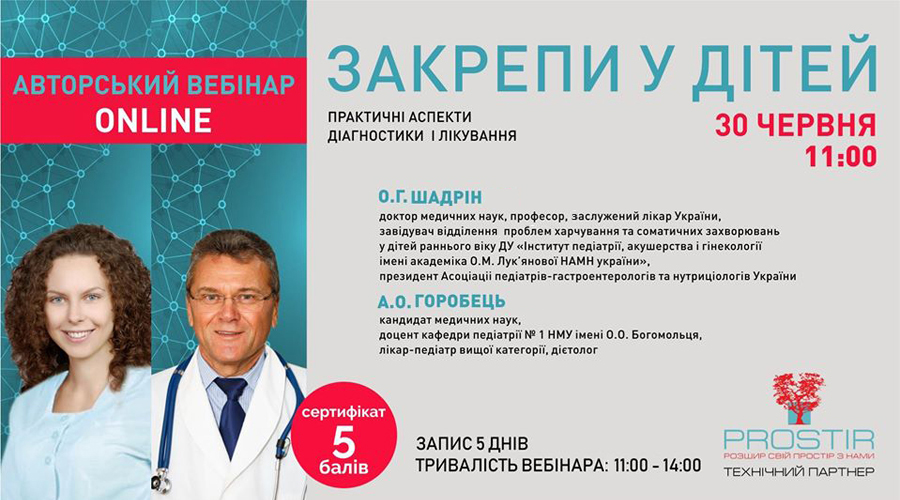 АВТОРСЬКИЙ ВЕБІНАР
ONLINE

ЗАКРЕПИ У ДІТЕЙ

ПРАКТИЧНІ АСПЕКТИ
ДІАГНОСТИКИ І ЛІКУВАННЯ

30 ЧЕРВНЯ
11:00

О.Г. ШАДРІН
доктор медичних наук, професор, заслужений лікар України, завідувач відділення проблем харчування та соматичних захворювань у дітей раннього віку ДУ «Інститут педіатрії, акушерства і гінекології імені академіка О.М. Лук'янової НАМН україни», президент Асоціації педіатрів-гастроентерологів та нутриціологів України

А.О. ГОРОБЕЦЬ
кандидат медичних наук, доцент кафедри педіатрії № 1 НМУ імені О.О. Богомольця, лікар-педіатр вищої категорії, дієтолог

сертифікат
5
балів

ЗАПИС 5 ДНІВ
ТРИВАЛІСТЬ ВЕБІНАРА: 11:00 - 14:00

PROSTIR
РОЗШИР СВІЙ ПРОСТІР З НАМИ
ТЕХНІЧНИЙ ПАРТНЕР